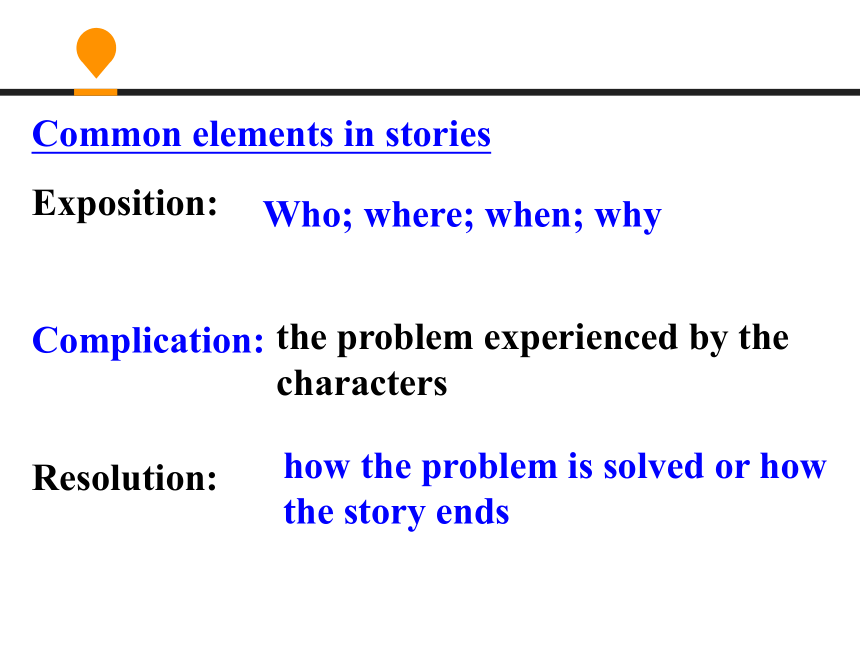 Common elements in stories

Exposition: Who; where; when; why

Complication: the problem experienced by the characters

Resolution: how the problem is solved or how the story ends